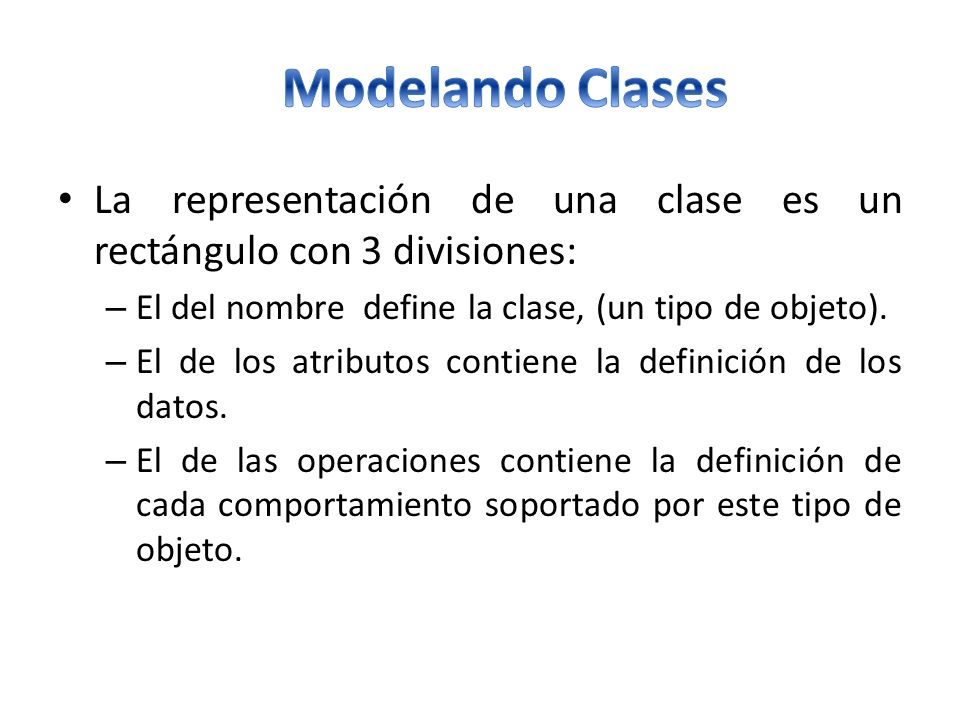 Modelando Clases

• La representación de una clase es un rectángulo con 3 divisiones:

– El del nombre define la clase, (un tipo de objeto).

– El de los atributos contiene la definición de los datos.

– El de las operaciones contiene la definición de cada comportamiento soportado por este tipo de objeto.